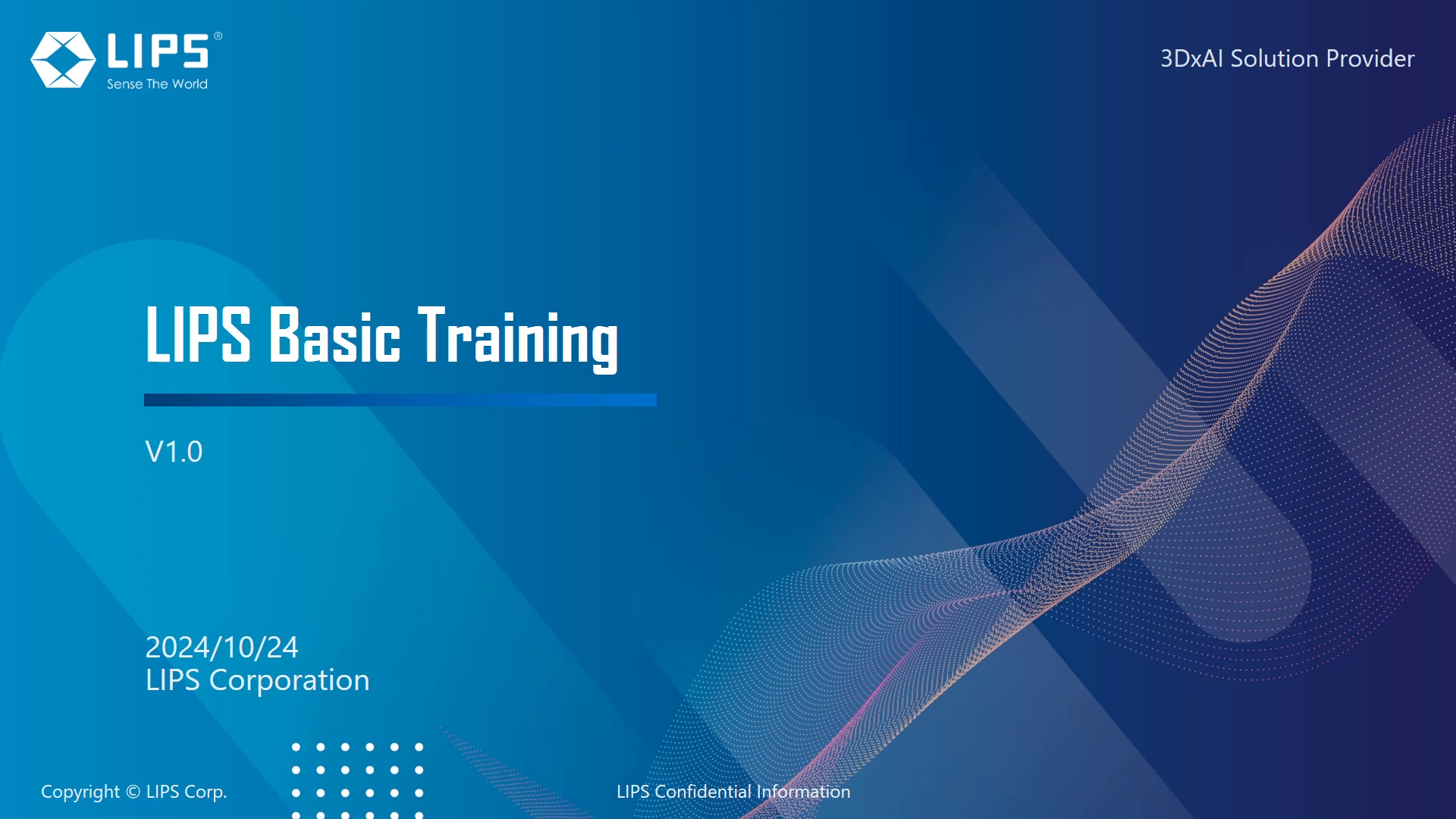 LIPS®
Sense The World

3DxAI Solution Provider

LIPS Basic Training

V1.0

2024/10/24
LIPS Corporation

Copyright © LIPS Corp.

LIPS Confidential Information